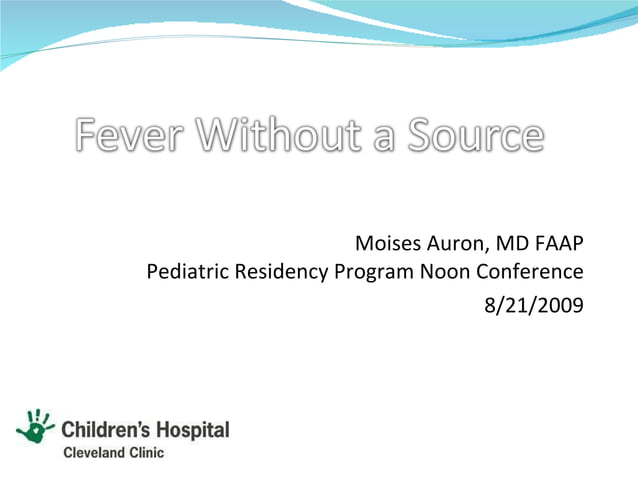 Fever Without a Source

Moises Auron, MD FAAP
Pediatric Residency Program Noon Conference
8/21/2009

Children's Hospital
Cleveland Clinic